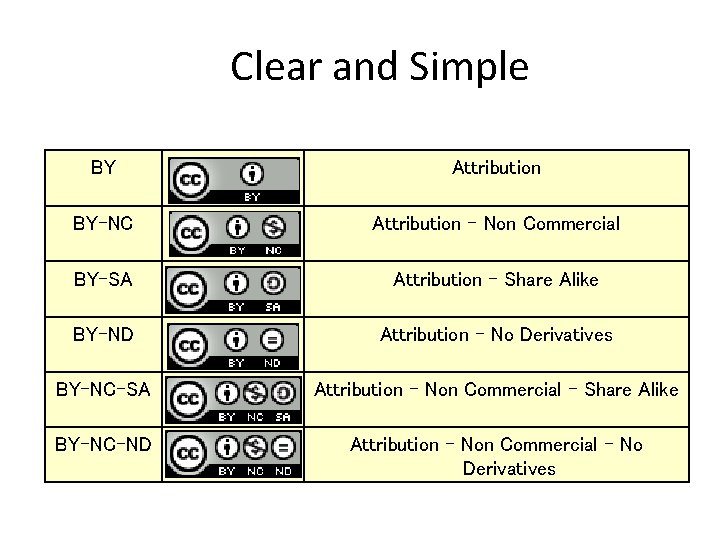 Clear and Simple

| BY | cc BY | Attribution |
|---|---|---|
| BY-NC | cc BY NC | Attribution - Non Commercial |
| BY-SA | cc BY SA | Attribution - Share Alike |
| BY-ND | cc BY ND | Attribution - No Derivatives |
| BY-NC-SA | cc BY NC SA | Attribution - Non Commercial - Share Alike |
| BY-NC-ND | cc BY NC ND | Attribution - Non Commercial - No Derivatives |